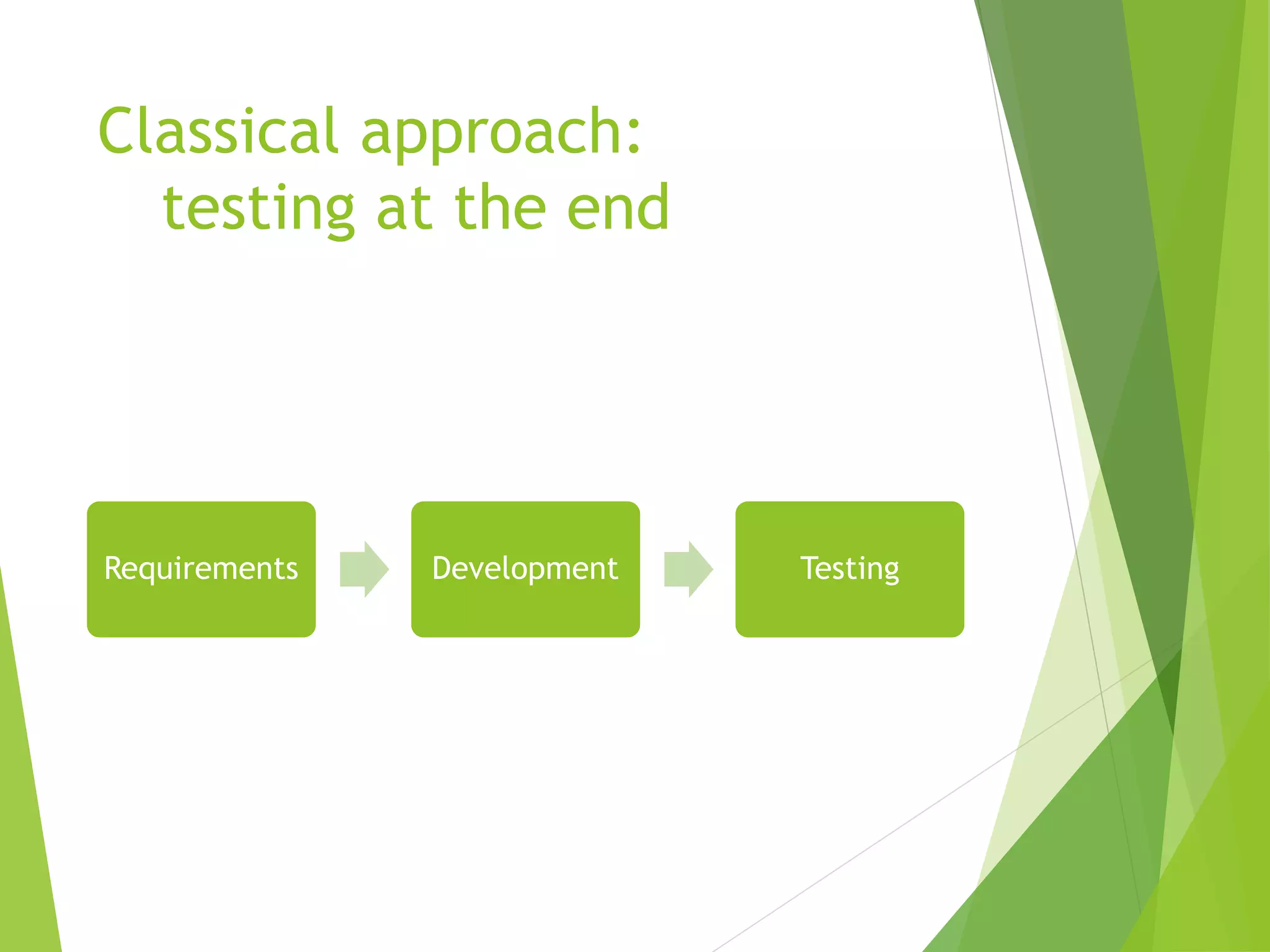 Classical approach:
testing at the end

Requirements

Development

Testing